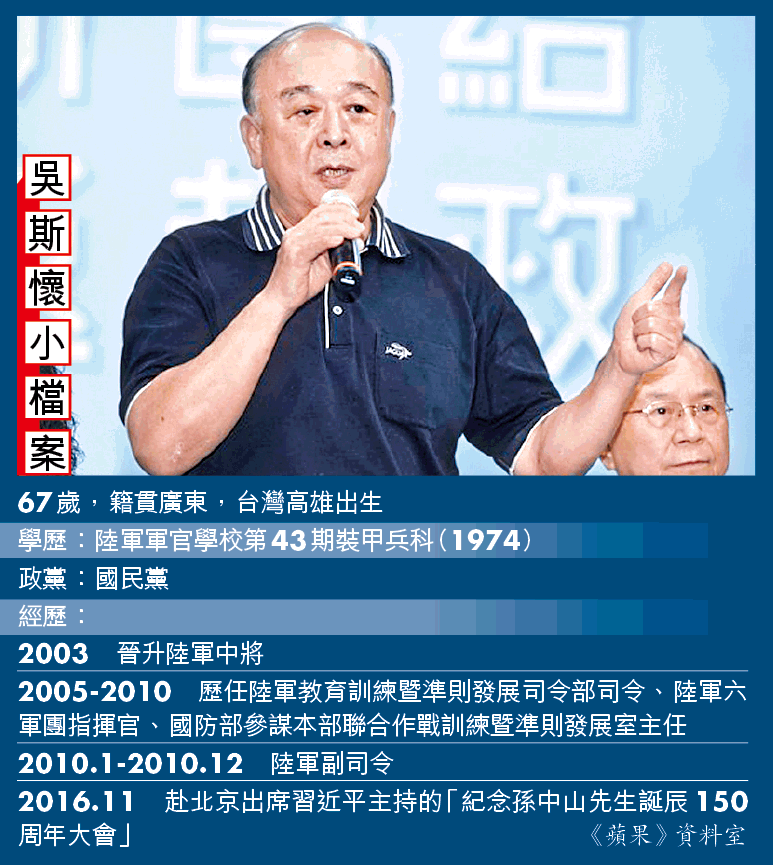 吳斯懷小檔案

67歲，籍貫廣東，台灣高雄出生

學歷：陸軍軍官學校第43期裝甲兵科（1974）

政黨：國民黨

經歷：

2003　晉升陸軍中將

2005-2010　歷任陸軍教育訓練暨準則發展司令部司令、陸軍六軍團指揮官、國防部參謀本部聯合作戰訓練暨準則發展室主任

2010.1-2010.12　陸軍副司令

2016.11　赴北京出席習近平主持的「紀念孫中山先生誕辰150周年大會」

《蘋果》資料室